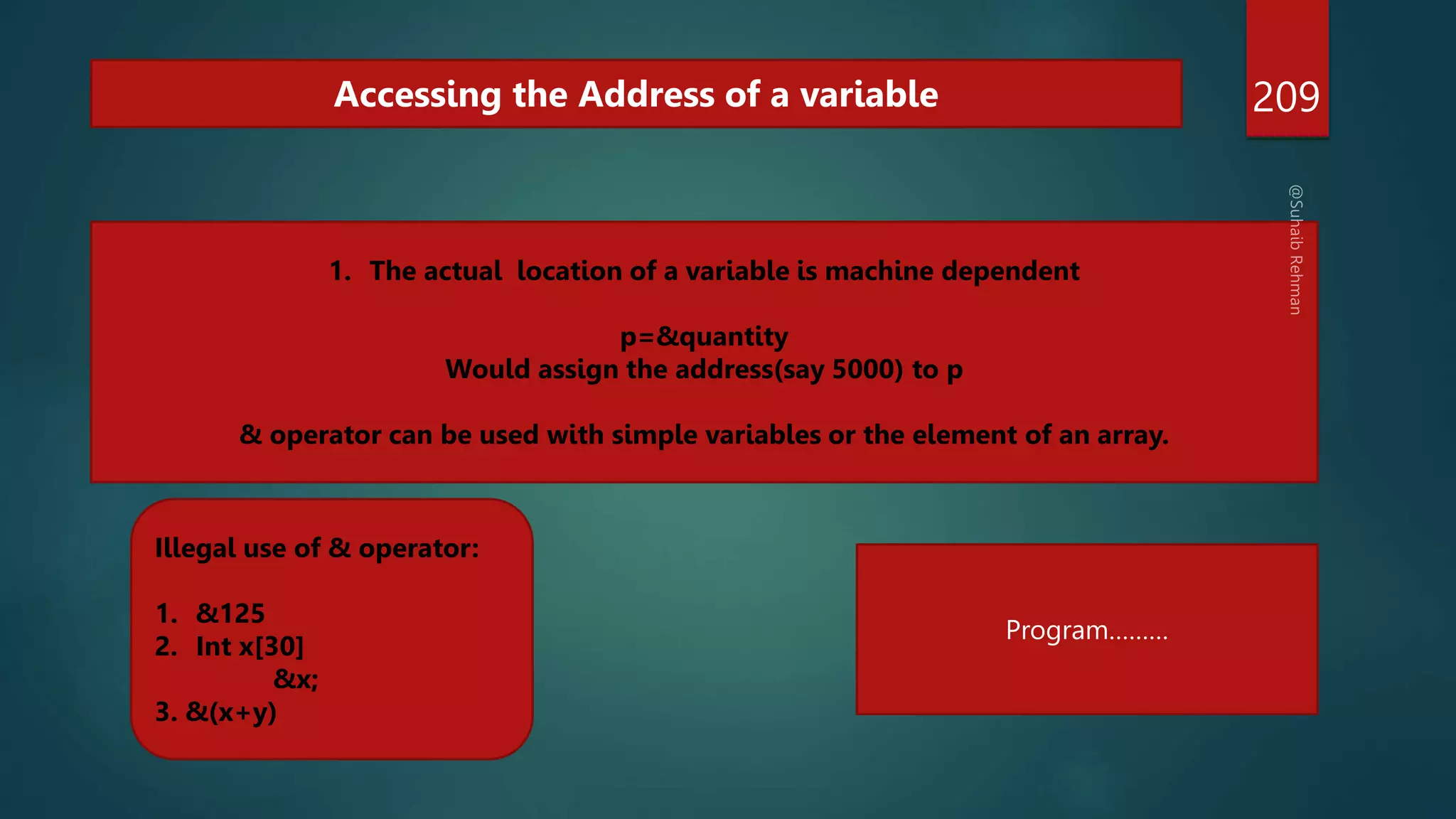 Accessing the Address of a variable

209

@Suhaib Rehman

1. The actual location of a variable is machine dependent

p=&quantity
Would assign the address(say 5000) to p

& operator can be used with simple variables or the element of an array.

Illegal use of & operator:

1. &125
2. Int x[30]
&x;
3. &(x+y)

Program.........